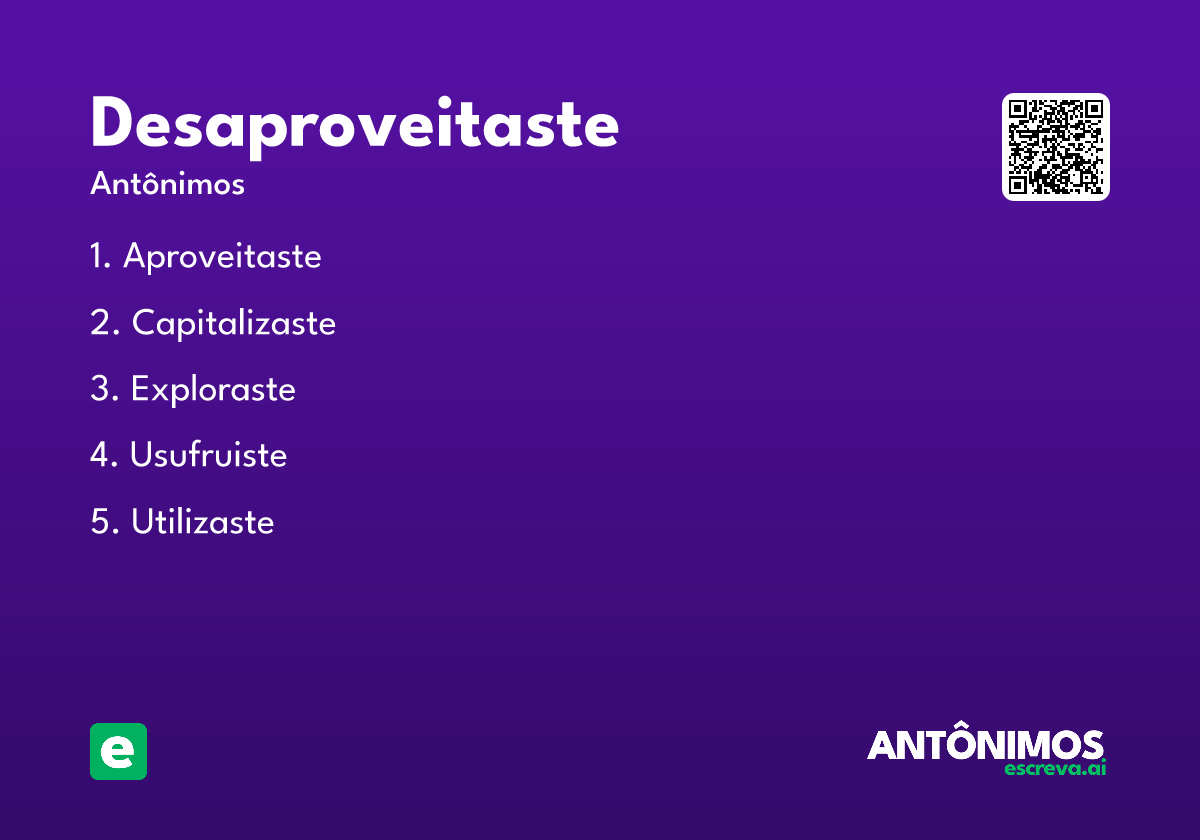 Desaproveitaste

Antônimos

1. Aproveitaste
2. Capitalizaste
3. Exploraste
4. Usufruiste
5. Utilizaste

e

ANTÔNIMOS
escreva.ai